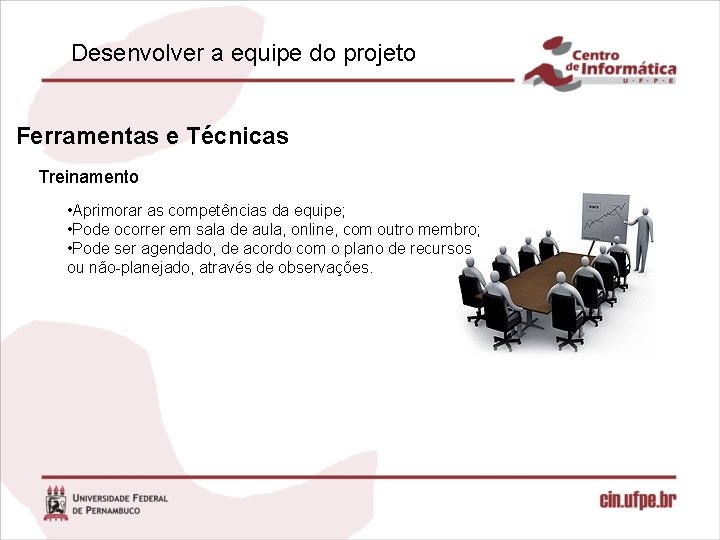 Desenvolver a equipe do projeto

Centro de Informática U·F·P·E

Ferramentas e Técnicas

Treinamento

•Aprimorar as competências da equipe;
•Pode ocorrer em sala de aula, online, com outro membro;
•Pode ser agendado, de acordo com o plano de recursos ou não-planejado, através de observações.

UNIVERSIDADE FEDERAL DE PERNAMBUCO

cin.ufpe.br